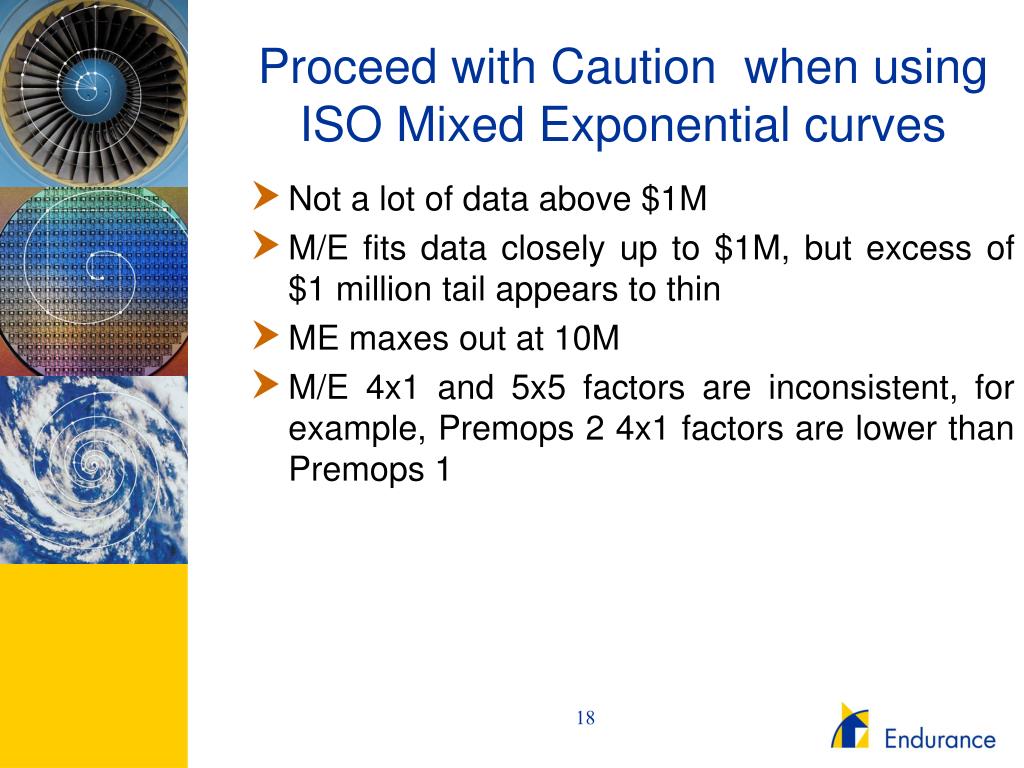 Proceed with Caution when using ISO Mixed Exponential curves

Not a lot of data above \$1M

M/E fits data closely up to \$1M, but excess of \$1 million tail appears to thin

ME maxes out at 10M

M/E 4x1 and 5x5 factors are inconsistent, for example, Premops 2 4x1 factors are lower than Premops 1

18

Endurance